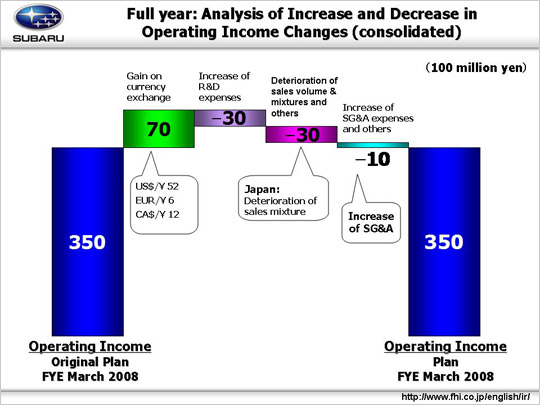 SUBARU

Full year: Analysis of Increase and Decrease in Operating Income Changes (consolidated)

(100 million yen)

Gain on currency exchange

70

Increase of R&D expenses

−30

Deterioration of sales volume & mixtures and others

−30

Increase of SG&A expenses and others

−10

US$/Y 52
EUR/Y 6
CA$/Y 12

Japan:
Deterioration of sales mixture

Increase of SG&A

350

350

Operating Income
Original Plan
FYE March 2008

Operating Income
Plan
FYE March 2008

http://www.fhi.co.jp/english/ir/